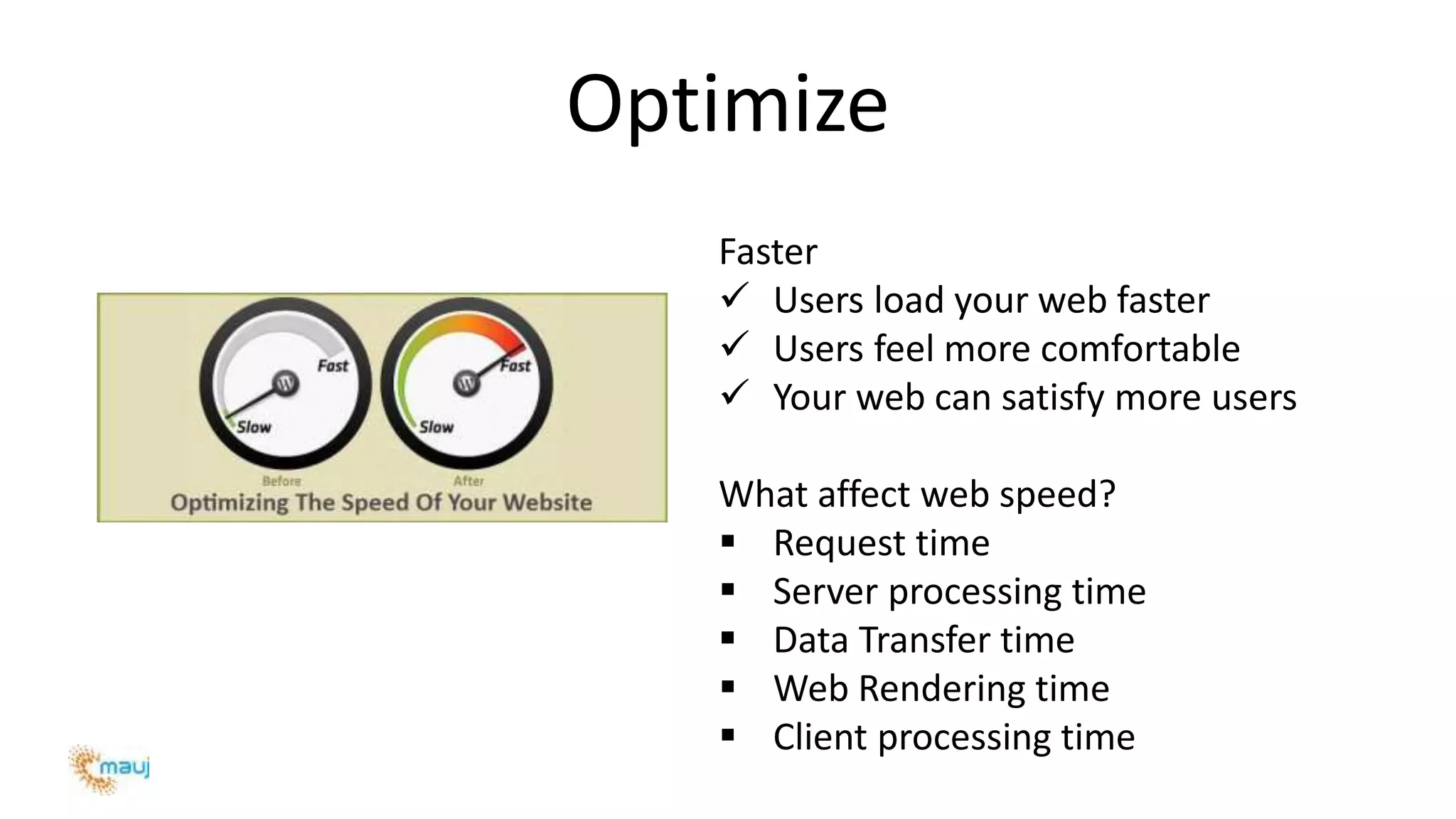 Optimize

Fast
Slow
Fast
Slow
Before
After
Optimizing The Speed Of Your Website

Faster
✓ Users load your web faster
✓ Users feel more comfortable
✓ Your web can satisfy more users

What affect web speed?
▪ Request time
▪ Server processing time
▪ Data Transfer time
▪ Web Rendering time
▪ Client processing time

mauj